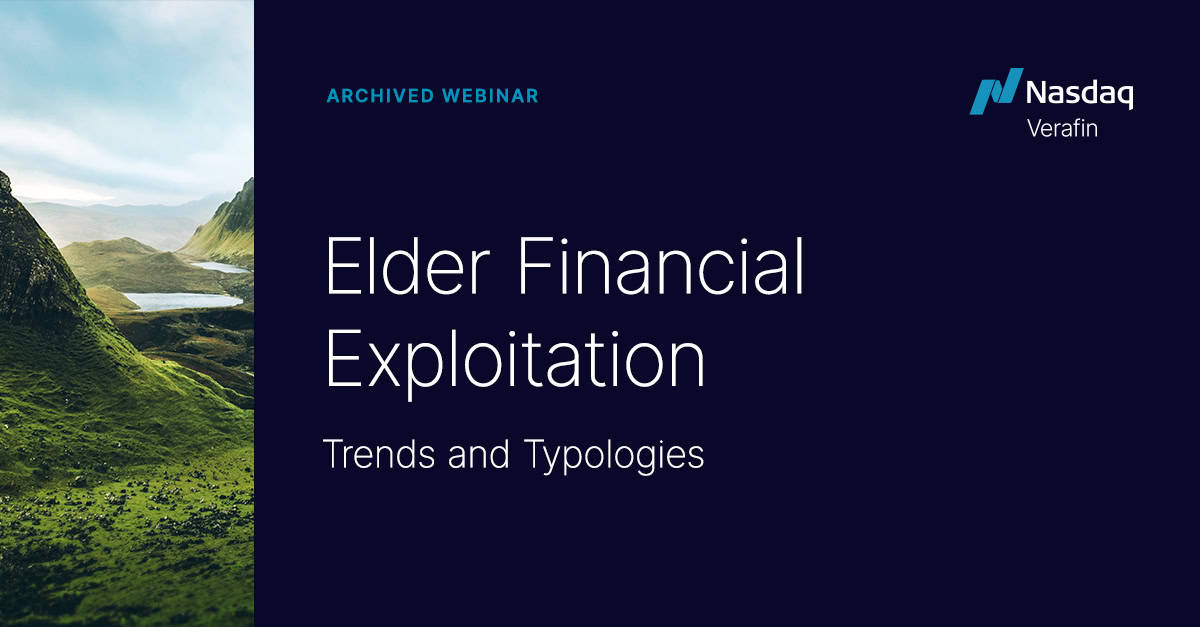 ARCHIVED WEBINAR

Nasdaq
Verafin

Elder Financial Exploitation

Trends and Typologies